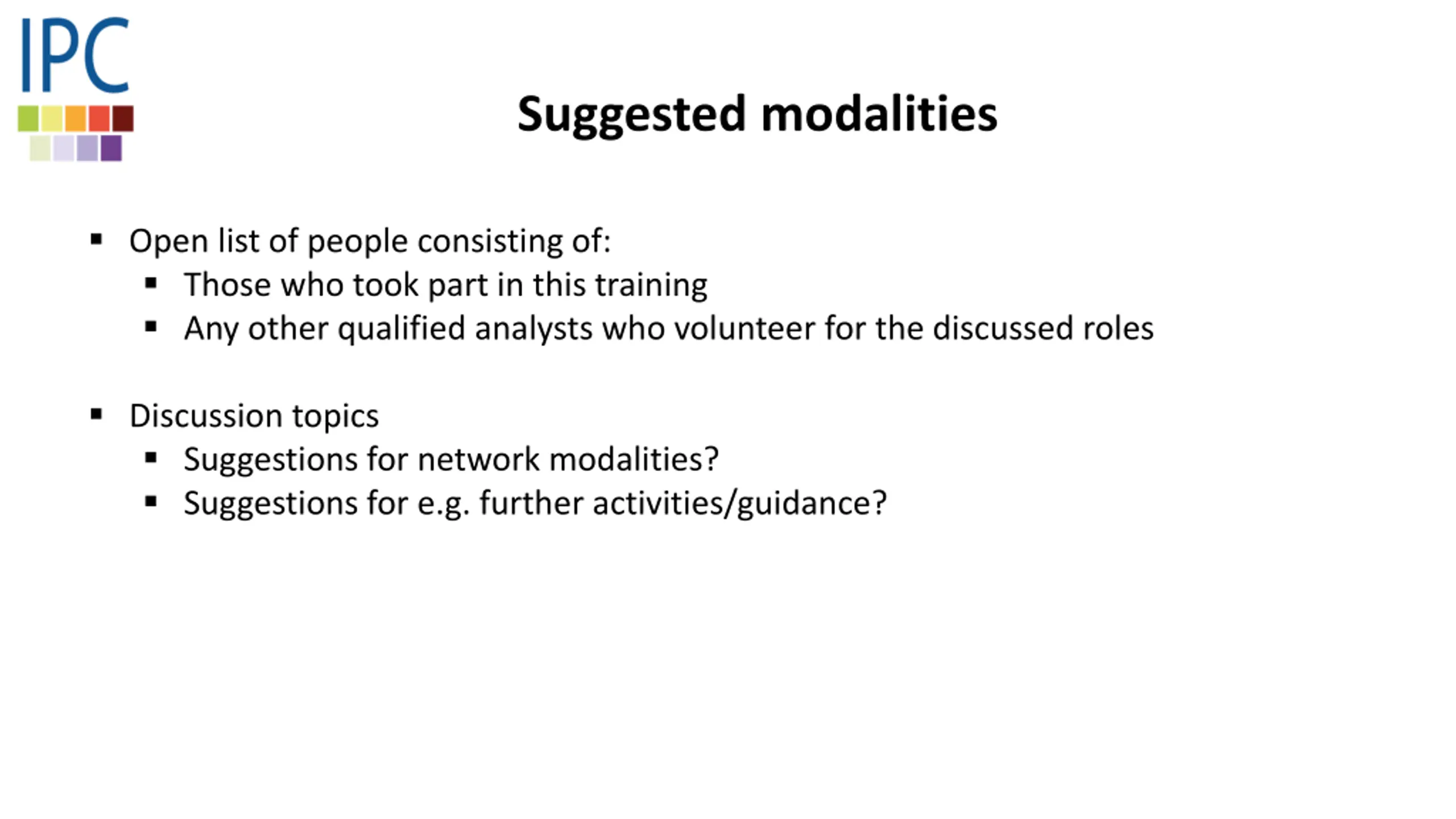 IPC

Suggested modalities

▪ Open list of people consisting of:
 ▪ Those who took part in this training
 ▪ Any other qualified analysts who volunteer for the discussed roles

▪ Discussion topics
 ▪ Suggestions for network modalities?
 ▪ Suggestions for e.g. further activities/guidance?